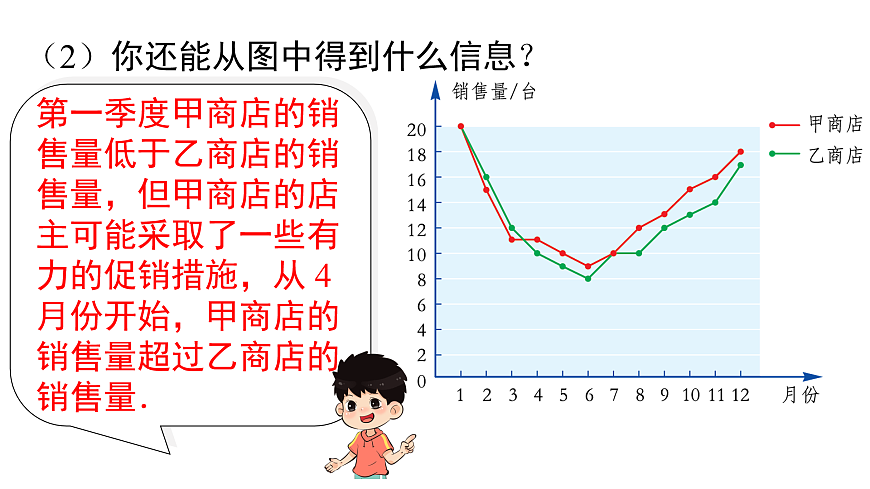 （2）你还能从图中得到什么信息？

第一季度甲商店的销售量低于乙商店的销售量，但甲商店的店主可能采取了一些有力的促销措施，从 4 月份开始，甲商店的销售量超过乙商店的销售量.

销售量/台

20
18
16
14
12
10
8
6
4
2
0

1 2 3 4 5 6 7 8 9 10 11 12 月份

甲商店
乙商店